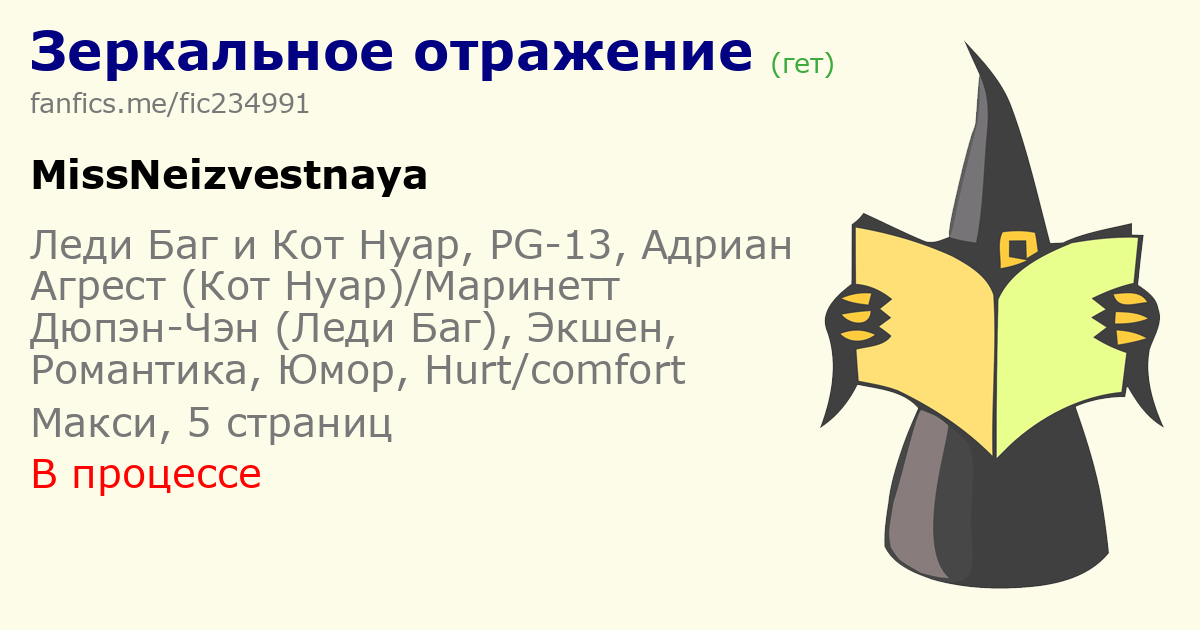 Зеркальное отражение (гет)
fanfics.me/fic234991

MissNeizvestnaya

Леди Баг и Кот Нуар, PG-13, Адриан Агрест (Кот Нуар)/Маринетт Дюпэн-Чэн (Леди Баг), Экшен, Романтика, Юмор, Hurt/comfort

Макси, 5 страниц

В процессе